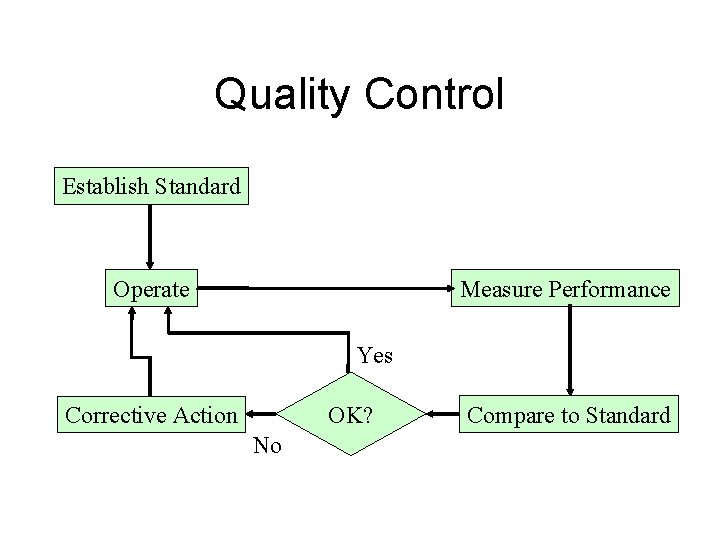 Quality Control

Establish Standard

Operate

Measure Performance

Yes

Corrective Action

OK?

Compare to Standard

No